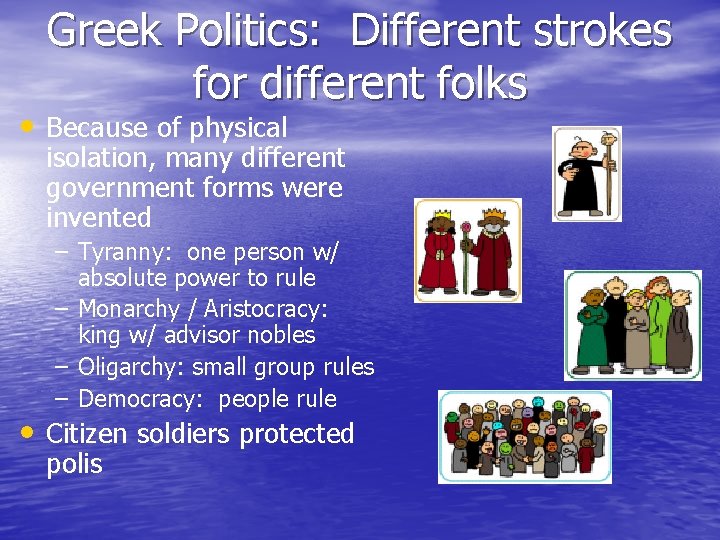 Greek Politics: Different strokes for different folks

• Because of physical isolation, many different government forms were invented
  – Tyranny: one person w/ absolute power to rule
  – Monarchy / Aristocracy: king w/ advisor nobles
  – Oligarchy: small group rules
  – Democracy: people rule
• Citizen soldiers protected polis